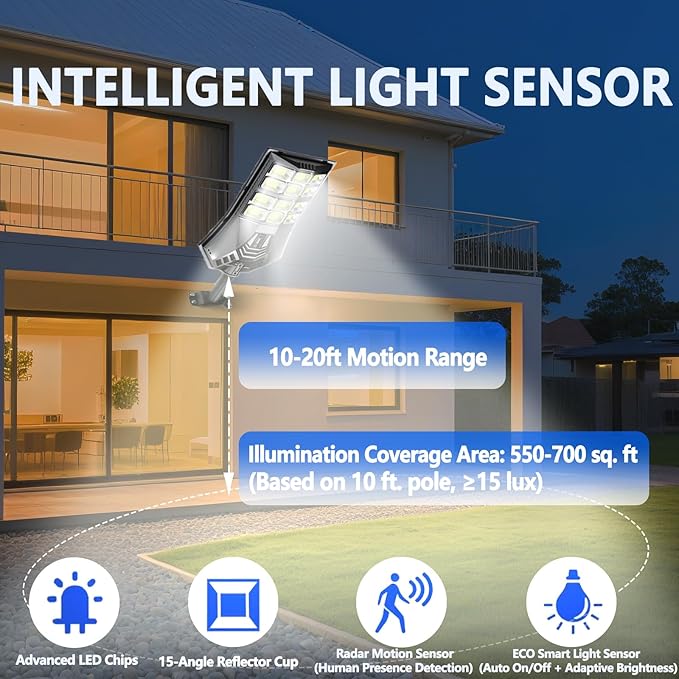 INTELLIGENT LIGHT SENSOR

10-20ft Motion Range

Illumination Coverage Area: 550-700 sq. ft
(Based on 10 ft. pole, ≥15 lux)

Advanced LED Chips

15-Angle Reflector Cup

Radar Motion Sensor
(Human Presence Detection)

ECO Smart Light Sensor
(Auto On/Off + Adaptive Brightness)